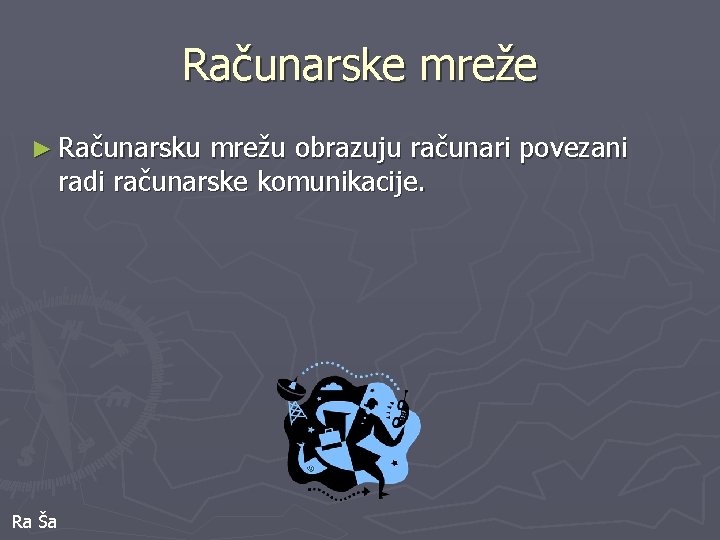 Računarske mreže

► Računarsku mrežu obrazuju računari povezani radi računarske komunikacije.

Ra Ša